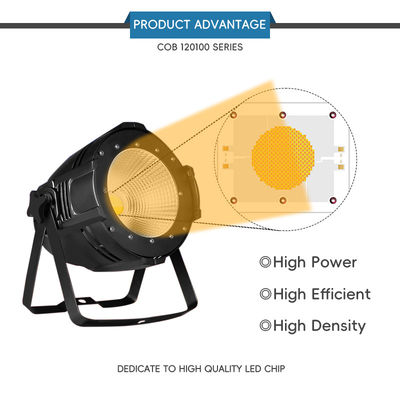 PRODUCT ADVANTAGE

COB 120100 SERIES

◎High Power

◎High Efficient

◎High Density

DEDICATE TO HIGH QUALITY LED CHIP